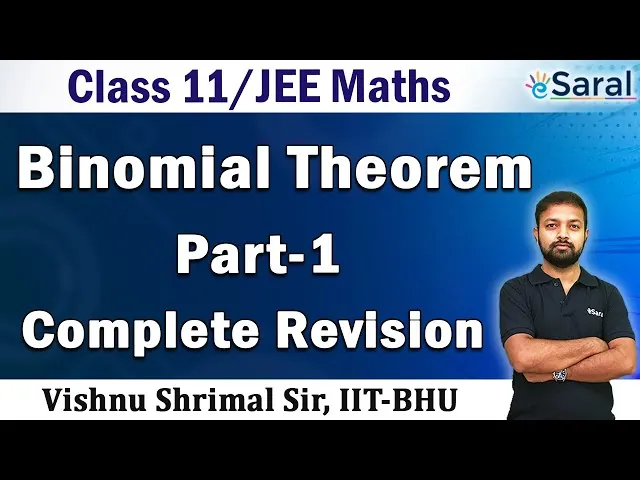 Class 11/JEE Maths

eSaral

Binomial Theorem

Part-1

Complete Revision

eSaral

Vishnu Shrimal Sir, IIT-BHU